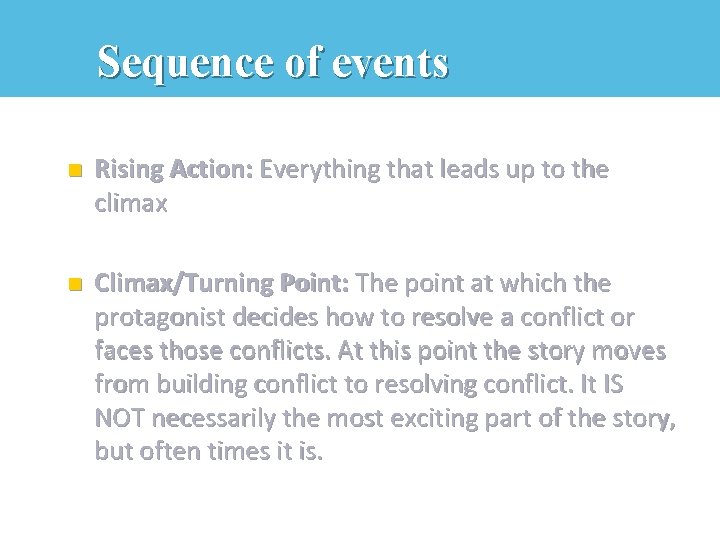 Sequence of events

Rising Action: Everything that leads up to the climax

Climax/Turning Point: The point at which the protagonist decides how to resolve a conflict or faces those conflicts. At this point the story moves from building conflict to resolving conflict. It IS NOT necessarily the most exciting part of the story, but often times it is.